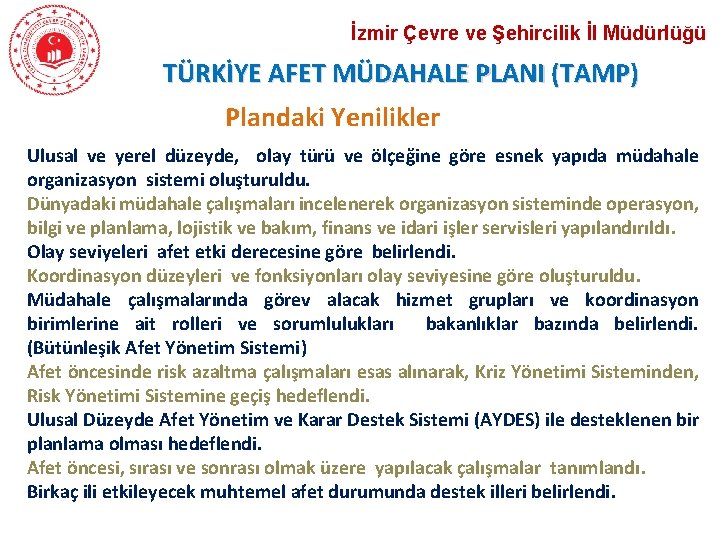 İzmir Çevre ve Şehircilik İl Müdürlüğü

TÜRKİYE AFET MÜDAHALE PLANI (TAMP)

Plandaki Yenilikler

Ulusal ve yerel düzeyde, olay türü ve ölçeğine göre esnek yapıda müdahale organizasyon sistemi oluşturuldu.

Dünyadaki müdahale çalışmaları incelenerek organizasyon sisteminde operasyon, bilgi ve planlama, lojistik ve bakım, finans ve idari işler servisleri yapılandırıldı.

Olay seviyeleri afet etki derecesine göre belirlendi.

Koordinasyon düzeyleri ve fonksiyonları olay seviyesine göre oluşturuldu.

Müdahale çalışmalarında görev alacak hizmet grupları ve koordinasyon birimlerine ait rolleri ve sorumlulukları bakanlıklar bazında belirlendi. (Bütünleşik Afet Yönetim Sistemi)

Afet öncesinde risk azaltma çalışmaları esas alınarak, Kriz Yönetimi Sisteminden, Risk Yönetimi Sistemine geçiş hedeflendi.

Ulusal Düzeyde Afet Yönetim ve Karar Destek Sistemi (AYDES) ile desteklenen bir planlama olması hedeflendi.

Afet öncesi, sırası ve sonrası olmak üzere yapılacak çalışmalar tanımlandı.

Birkaç ili etkileyecek muhtemel afet durumunda destek illeri belirlendi.